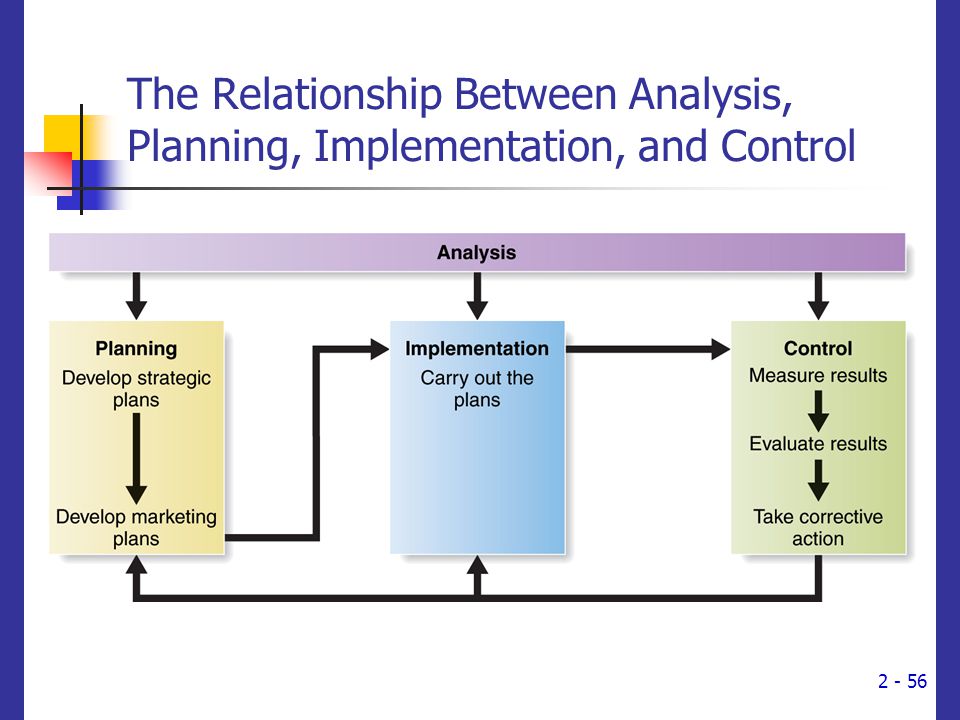 The Relationship Between Analysis, Planning, Implementation, and Control

Analysis

Planning
Develop strategic plans

Develop marketing plans

Implementation
Carry out the plans

Control
Measure results

Evaluate results

Take corrective action

2 - 56